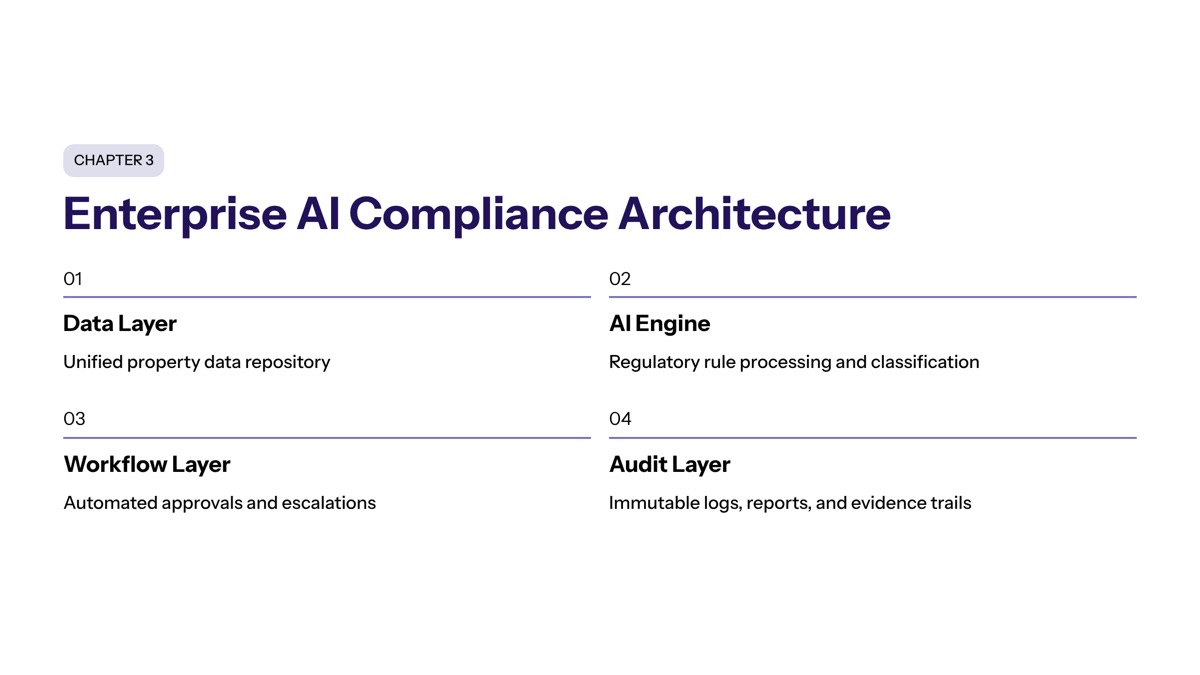 CHAPTER 3

Enterprise AI Compliance Architecture

01

Data Layer

Unified property data repository

02

AI Engine

Regulatory rule processing and classification

03

Workflow Layer

Automated approvals and escalations

04

Audit Layer

Immutable logs, reports, and evidence trails